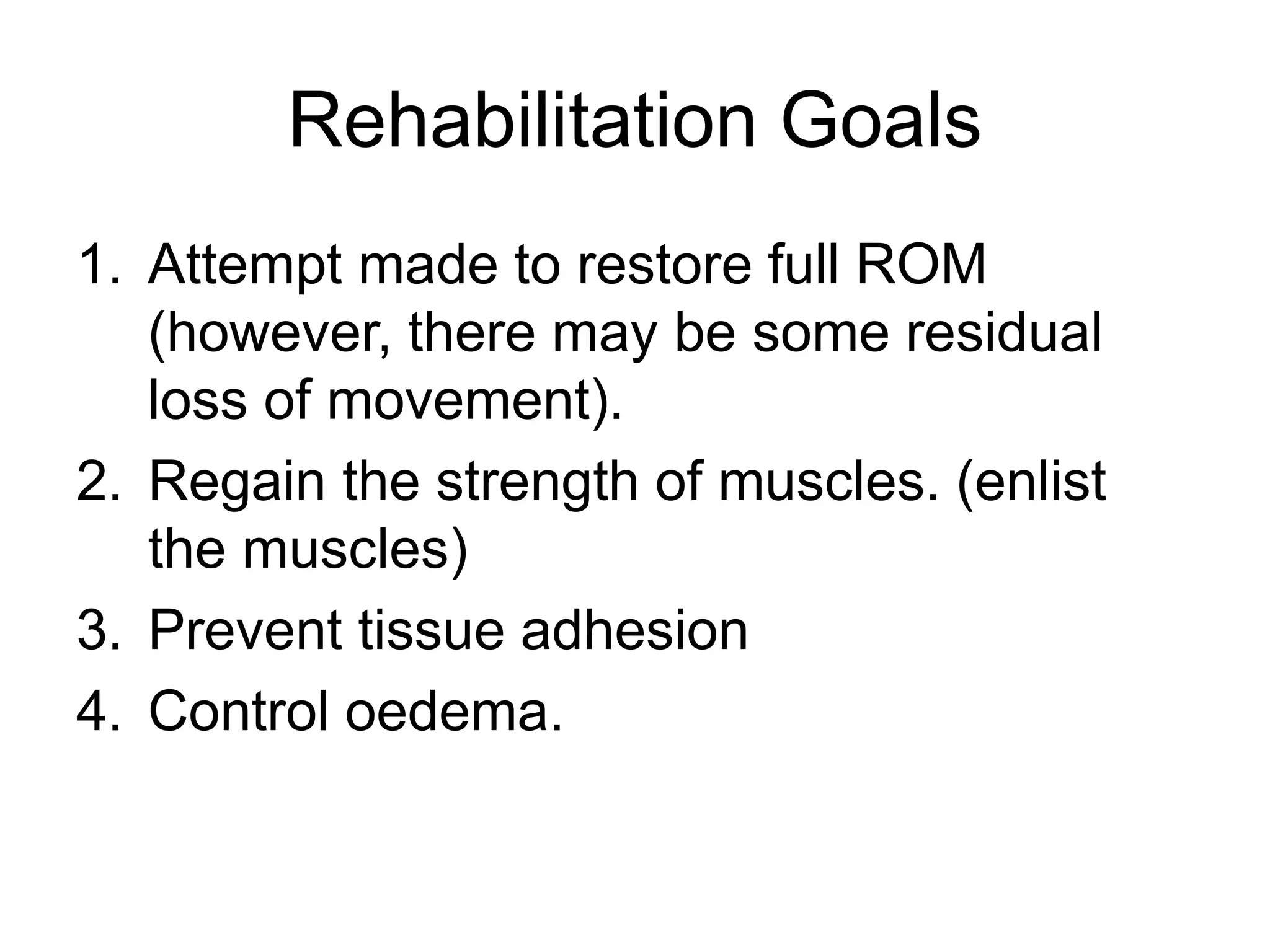 Rehabilitation Goals

1. Attempt made to restore full ROM (however, there may be some residual loss of movement).
2. Regain the strength of muscles. (enlist the muscles)
3. Prevent tissue adhesion
4. Control oedema.